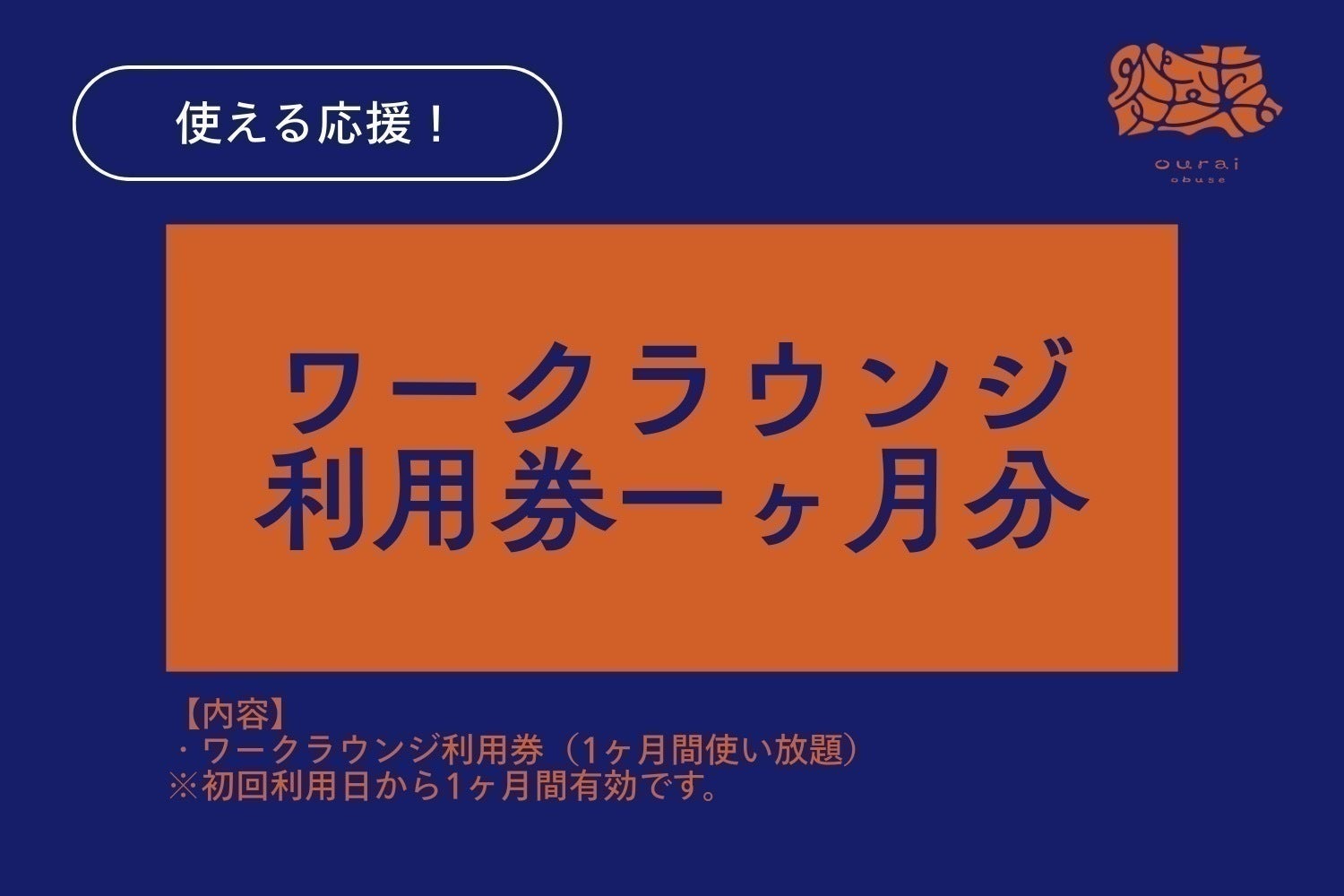 使える応援！

ourai
obuse

ワークラウンジ
利用券一ヶ月分

【内容】
・ワークラウンジ利用券（1ヶ月間使い放題）
※初回利用日から1ヶ月間有効です。